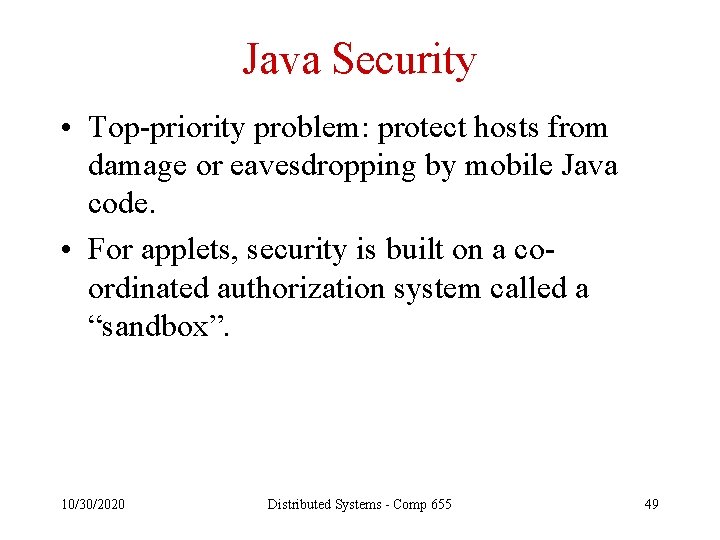 Java Security

• Top-priority problem: protect hosts from damage or eavesdropping by mobile Java code.

• For applets, security is built on a co-ordinated authorization system called a “sandbox”.

10/30/2020

Distributed Systems - Comp 655

49